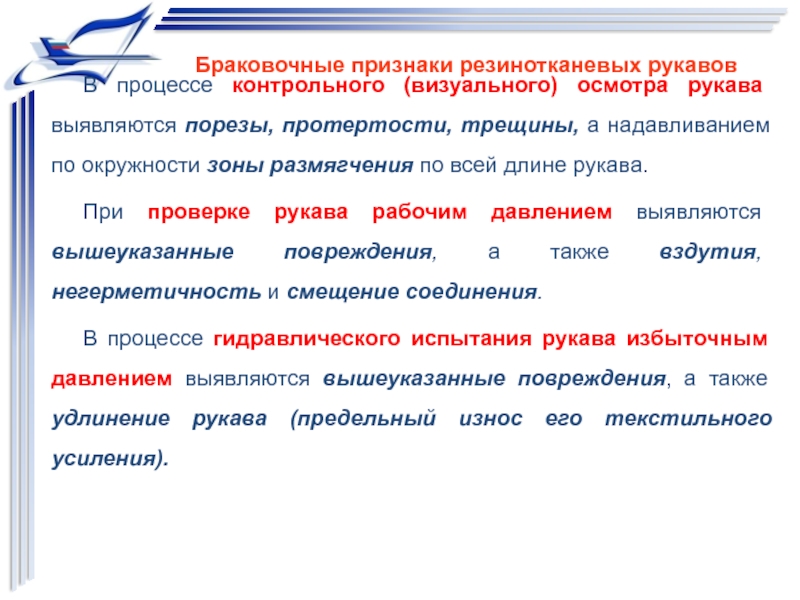 Браковочные признаки резинотканевых рукавов

В процессе контрольного (визуального) осмотра рукава выявляются порезы, протертости, трещины, а надавливанием по окружности зоны размягчения по всей длине рукава.

При проверке рукава рабочим давлением выявляются вышеуказанные повреждения, а также вздутия, негерметичность и смещение соединения.

В процессе гидравлического испытания рукава избыточным давлением выявляются вышеуказанные повреждения, а также удлинение рукава (предельный износ его текстильного усиления).